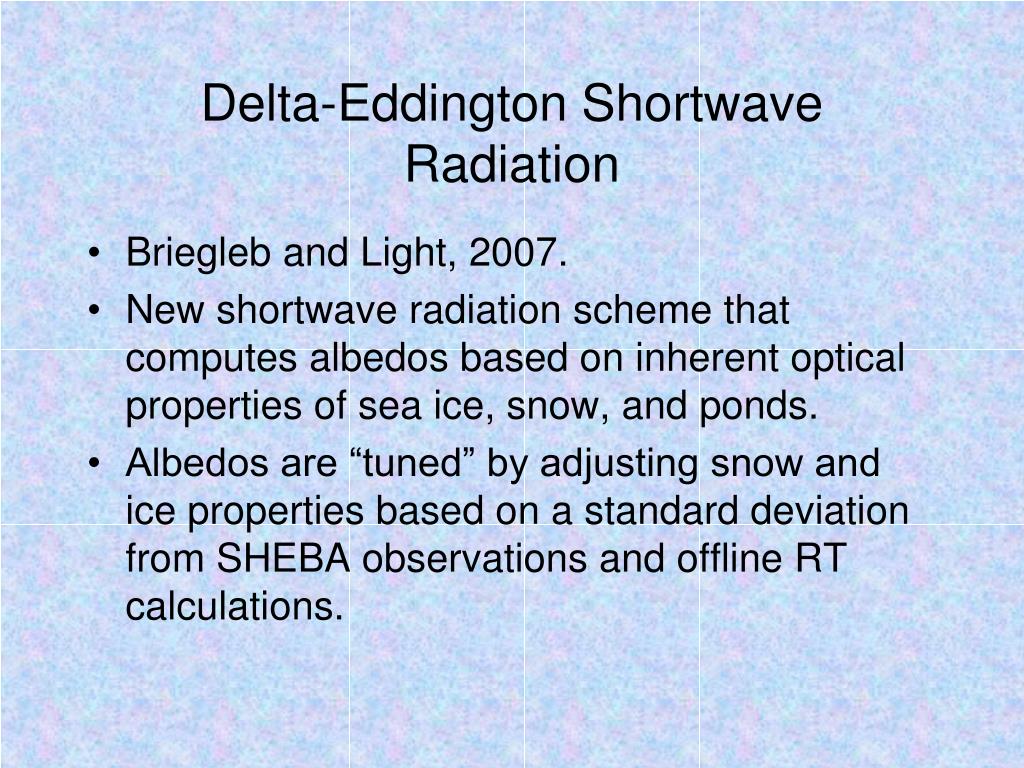 Delta-Eddington Shortwave Radiation

• Briegleb and Light, 2007.
• New shortwave radiation scheme that computes albedos based on inherent optical properties of sea ice, snow, and ponds.
• Albedos are “tuned” by adjusting snow and ice properties based on a standard deviation from SHEBA observations and offline RT calculations.